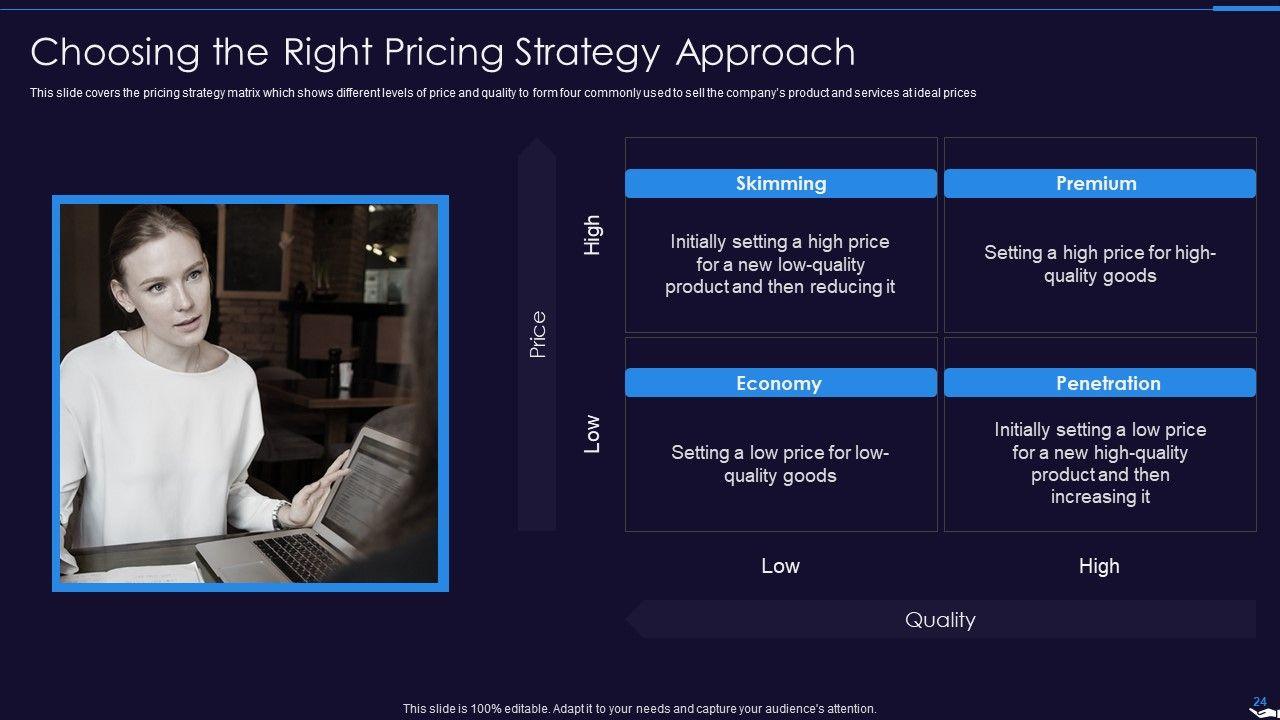 Choosing the Right Pricing Strategy Approach

This slide covers the pricing strategy matrix which shows different levels of price and quality to form four commonly used to sell the company's product and services at ideal prices

Price

High

Low

Skimming

Initially setting a high price for a new low-quality product and then reducing it

Premium

Setting a high price for high-quality goods

Economy

Setting a low price for low-quality goods

Penetration

Initially setting a low price for a new high-quality product and then increasing it

Low

High

Quality

This slide is 100% editable. Adapt it to your needs and capture your audience's attention.

24